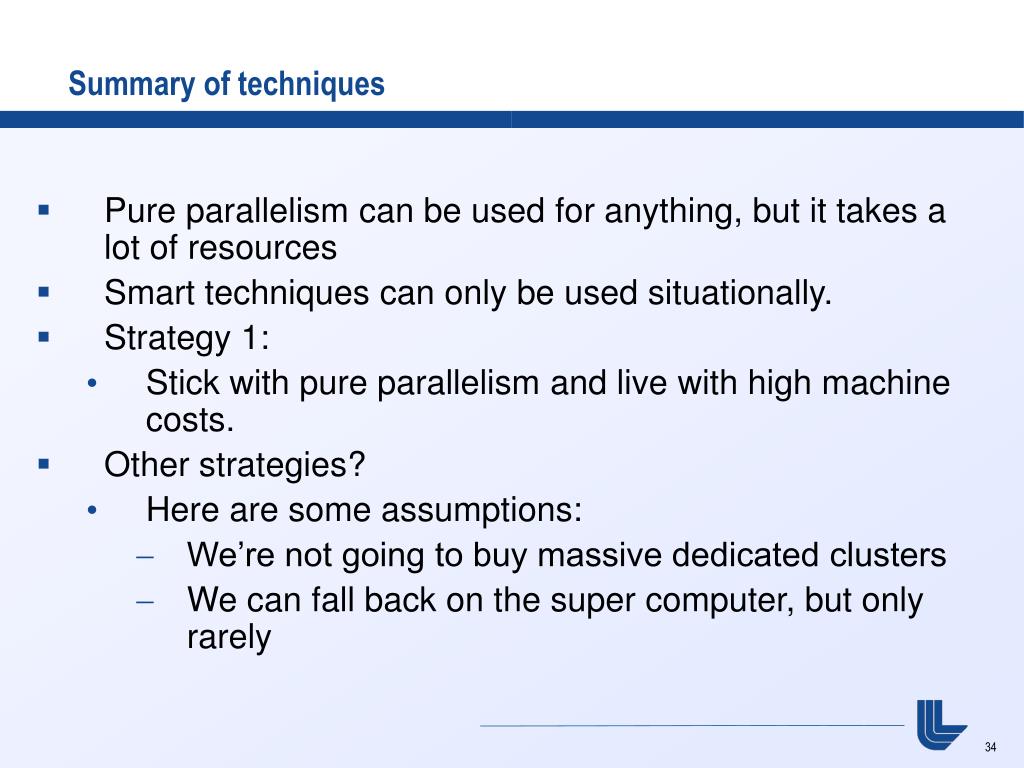 Summary of techniques

▪ Pure parallelism can be used for anything, but it takes a lot of resources

▪ Smart techniques can only be used situationally.

▪ Strategy 1:

• Stick with pure parallelism and live with high machine costs.

▪ Other strategies?

• Here are some assumptions:

– We’re not going to buy massive dedicated clusters

– We can fall back on the super computer, but only rarely

34